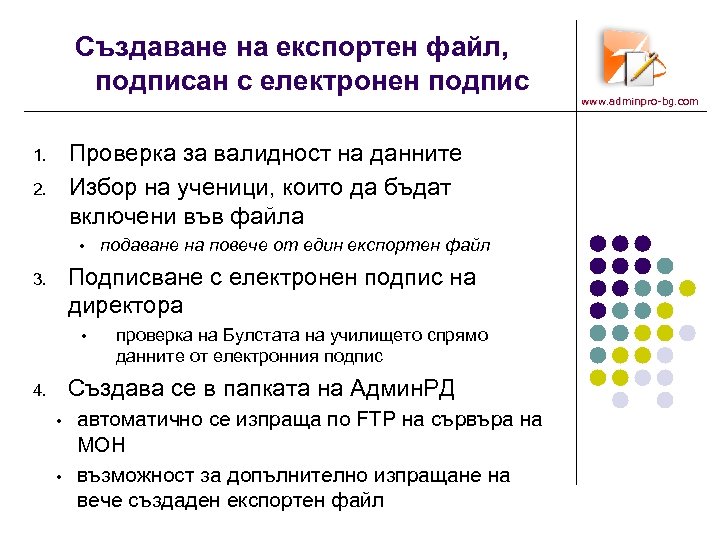 Създаване на експортен файл, подписан с електронен подпис

www.adminpro-bg.com

1. Проверка за валидност на данните
2. Избор на ученици, които да бъдат включени във файла
   • подаване на повече от един експортен файл
3. Подписване с електронен подпис на директора
   • проверка на Булстата на училището спрямо данните от електронния подпис
4. Създава се в папката на АдминРД
   • автоматично се изпраща по FTP на сървъра на МОН
   • възможност за допълнително изпращане на вече създаден експортен файл